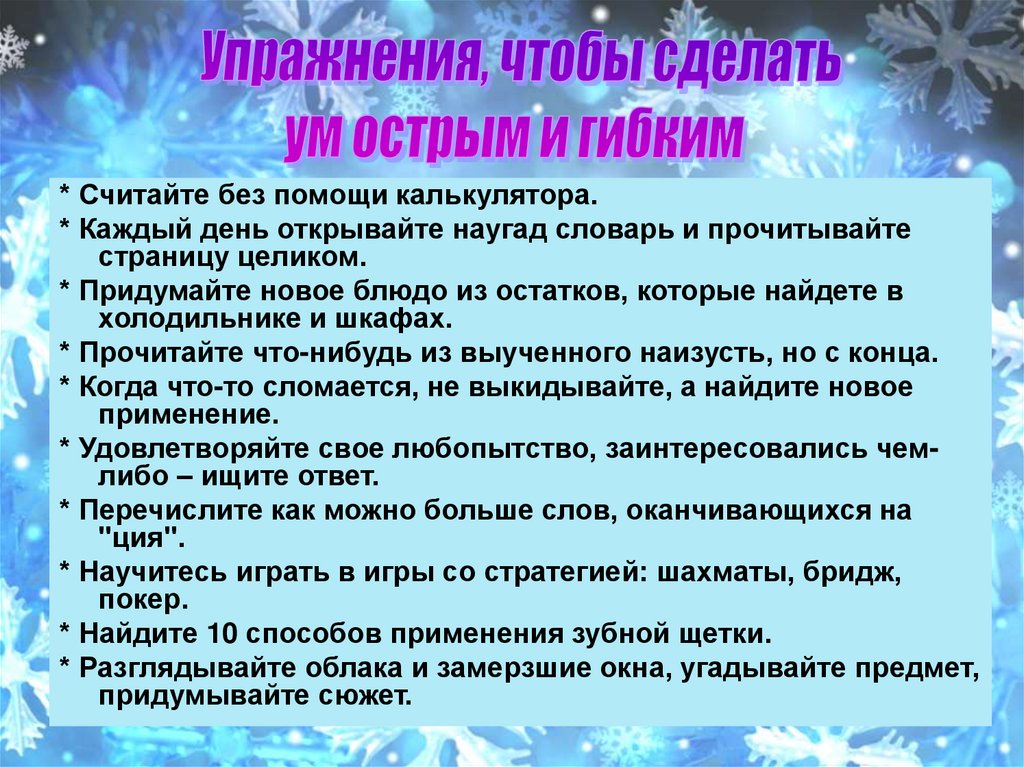 Упражнения, чтобы сделать ум острым и гибким

* Считайте без помощи калькулятора.
* Каждый день открывайте наугад словарь и прочитывайте страницу целиком.
* Придумайте новое блюдо из остатков, которые найдете в холодильнике и шкафах.
* Прочитайте что-нибудь из выученного наизусть, но с конца.
* Когда что-то сломается, не выкидывайте, а найдите новое применение.
* Удовлетворяйте свое любопытство, заинтересовались чем-либо – ищите ответ.
* Перечислите как можно больше слов, оканчивающихся на "ция".
* Научитесь играть в игры со стратегией: шахматы, бридж, покер.
* Найдите 10 способов применения зубной щетки.
* Разглядывайте облака и замерзшие окна, угадывайте предмет, придумывайте сюжет.